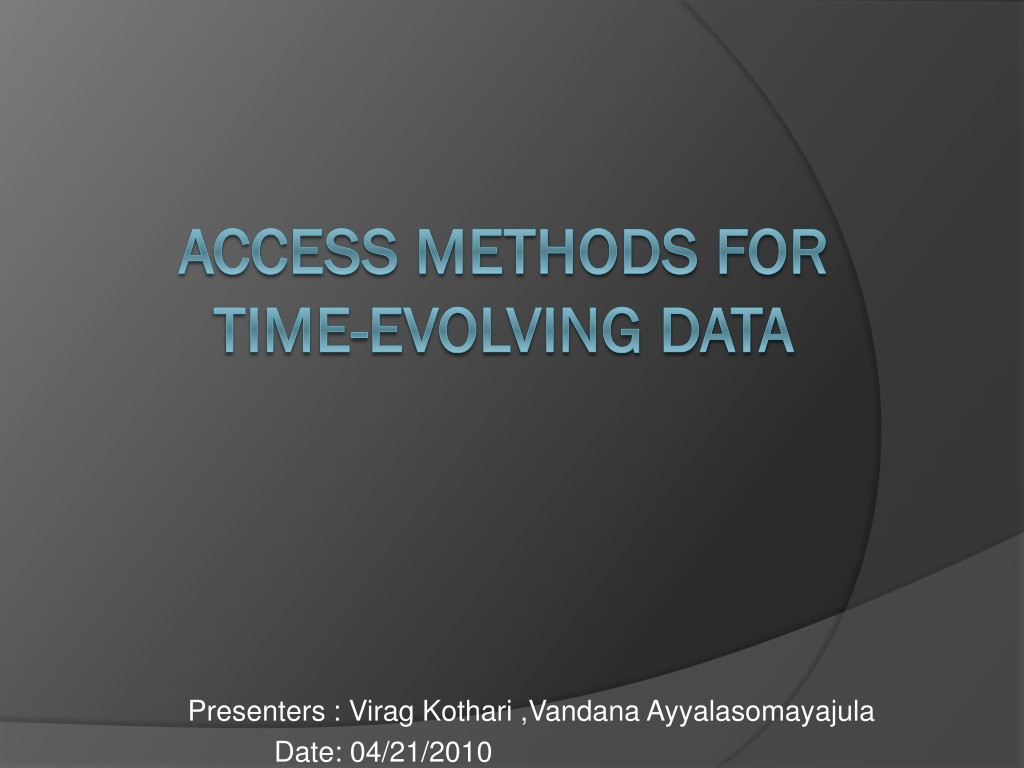 ACCESS METHODS FOR TIME-EVOLVING DATA

Presenters : Virag Kothari ,Vandana Ayyalasomayajula
Date: 04/21/2010